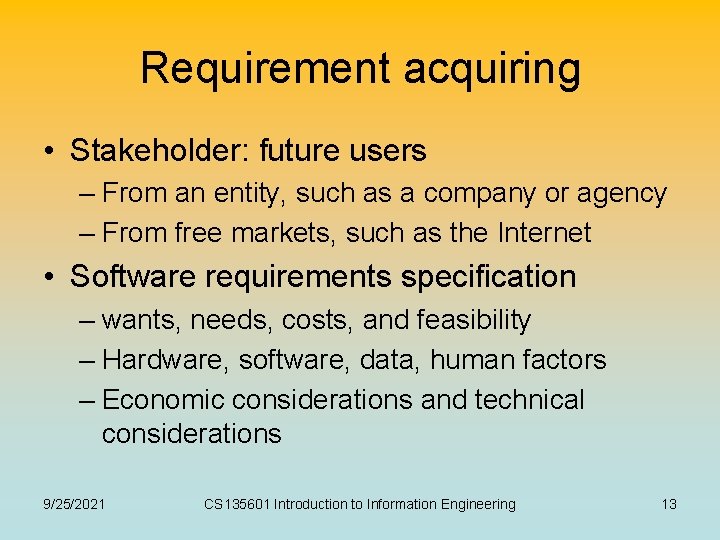 Requirement acquiring

• Stakeholder: future users
– From an entity, such as a company or agency
– From free markets, such as the Internet
• Software requirements specification
– wants, needs, costs, and feasibility
– Hardware, software, data, human factors
– Economic considerations and technical considerations

9/25/2021 CS135601 Introduction to Information Engineering 13